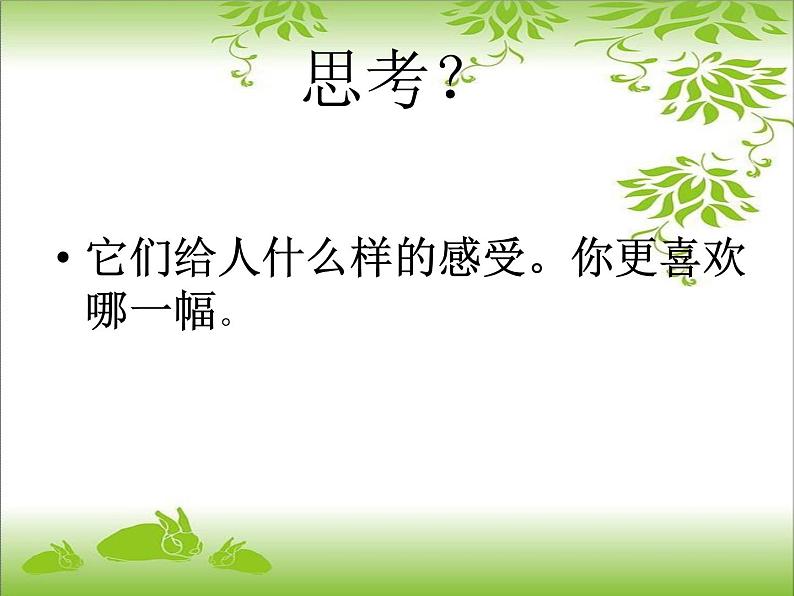 思考?

• 它们给人什么样的感受。你更喜欢哪一幅。